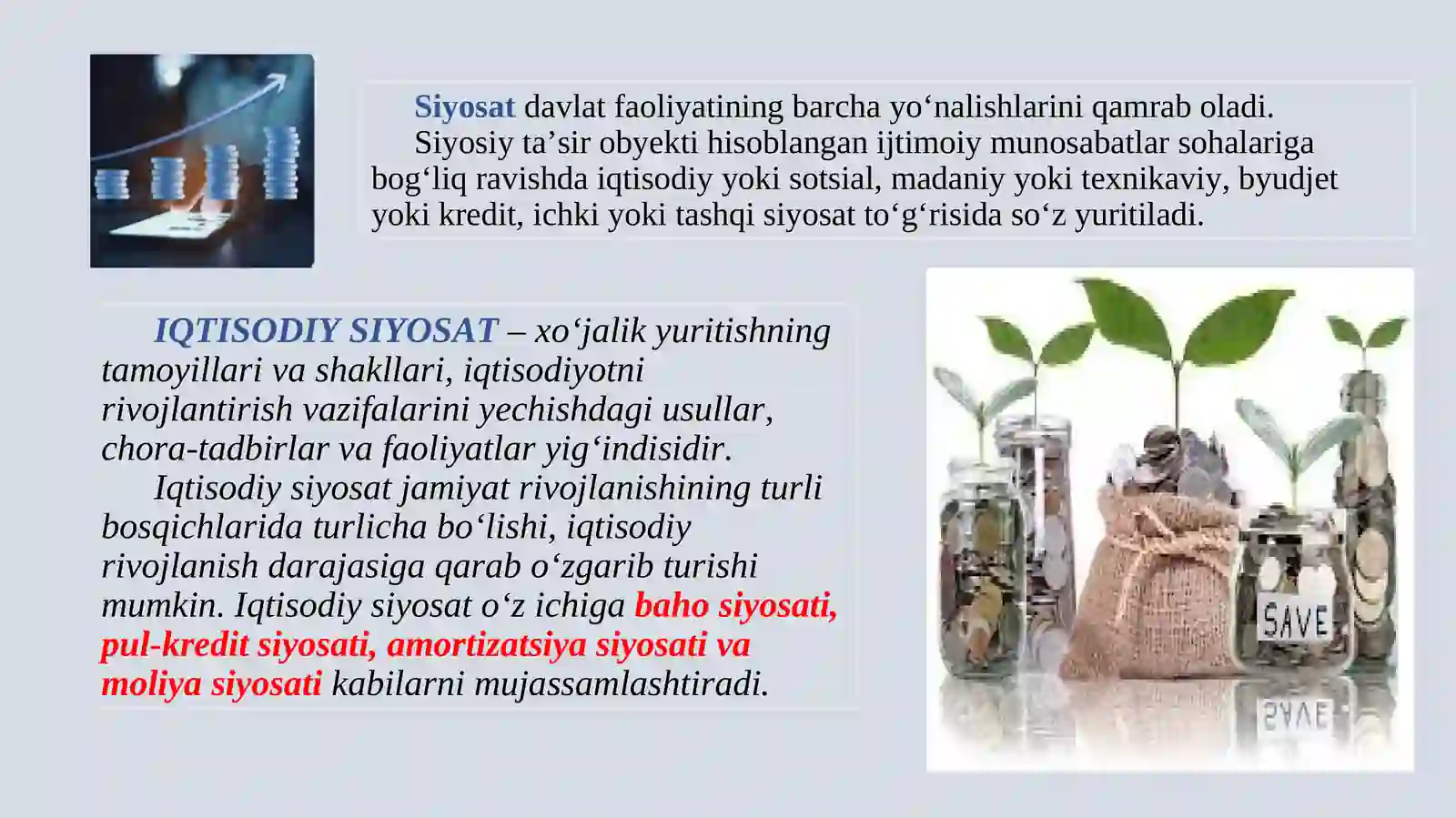 Siyosat davlat faoliyatining barcha yo‘nalishlarini qamrab oladi.
Siyosiy ta’sir obyekti hisoblangan ijtimoiy munosabatlar sohalariga bog‘liq ravishda iqtisodiy yoki sotsial, madaniy yoki texnikaviy, byudjet yoki kredit, ichki yoki tashqi siyosat to‘g‘risida so‘z yuritiladi.

IQTISODIY SIYOSAT – xo‘jalik yuritishning tamoyillari va shakllari, iqtisodiyotni rivojlantirish vazifalarini yechishdagi usullar, chora-tadbirlar va faoliyatlar yig‘indisidir.
Iqtisodiy siyosat jamiyat rivojlanishining turli bosqichlarida turlicha bo‘lishi, iqtisodiy rivojlanish darajasiga qarab o‘zgarib turishi mumkin. Iqtisodiy siyosat o‘z ichiga baho siyosati, pul-kredit siyosati, amortizatsiya siyosati va moliya siyosati kabilarni mujassamlashtiradi.

SAVE